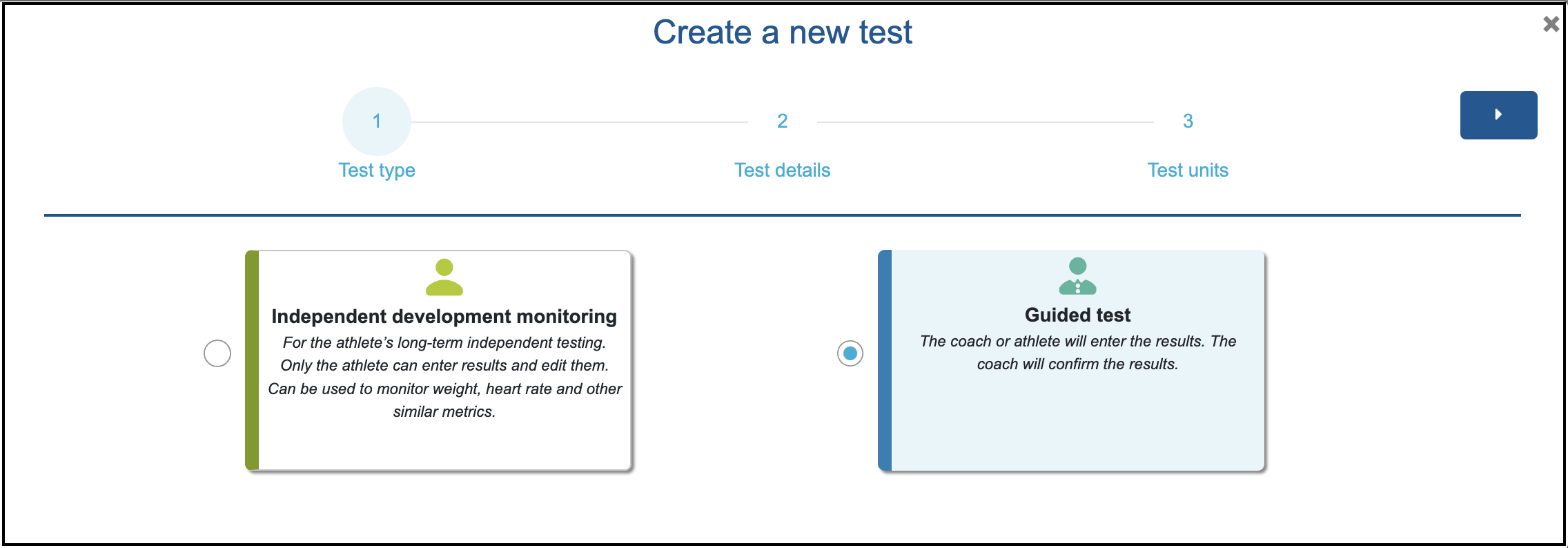 Create a new test

1
Test type

2
Test details

3
Test units

Independent development monitoring

For the athlete's long-term independent testing. Only the athlete can enter results and edit them. Can be used to monitor weight, heart rate and other similar metrics.

Guided test

The coach or athlete will enter the results. The coach will confirm the results.